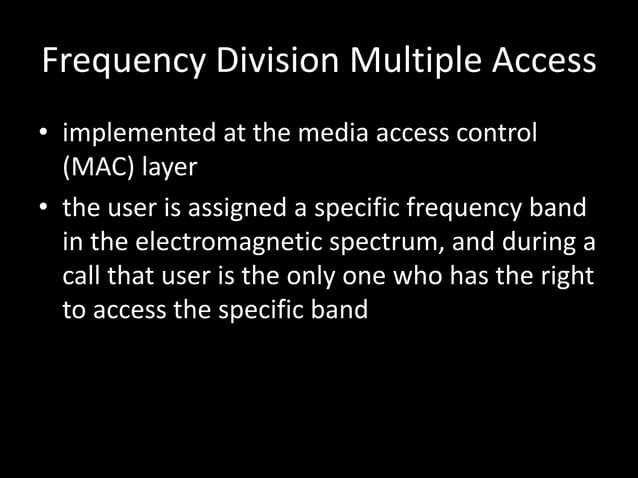 Frequency Division Multiple Access

• implemented at the media access control (MAC) layer

• the user is assigned a specific frequency band in the electromagnetic spectrum, and during a call that user is the only one who has the right to access the specific band